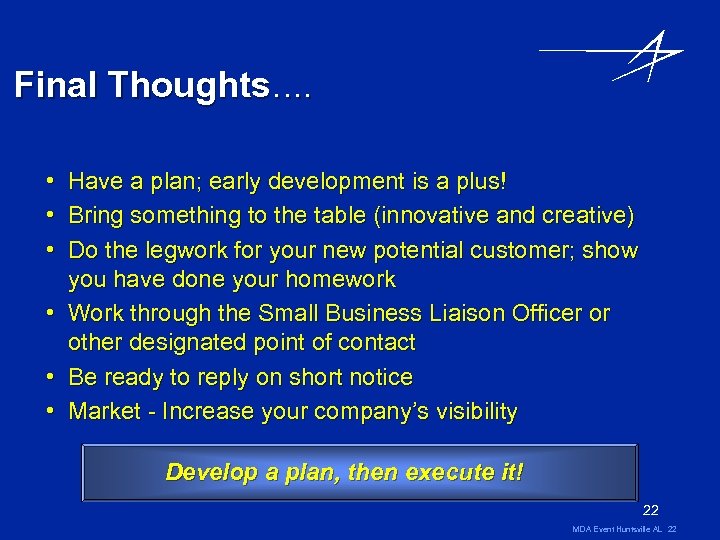 Final Thoughts….

• Have a plan; early development is a plus!
• Bring something to the table (innovative and creative)
• Do the legwork for your new potential customer; show you have done your homework
• Work through the Small Business Liaison Officer or other designated point of contact
• Be ready to reply on short notice
• Market - Increase your company's visibility

Develop a plan, then execute it!

22

MDA Event Huntsville AL 22